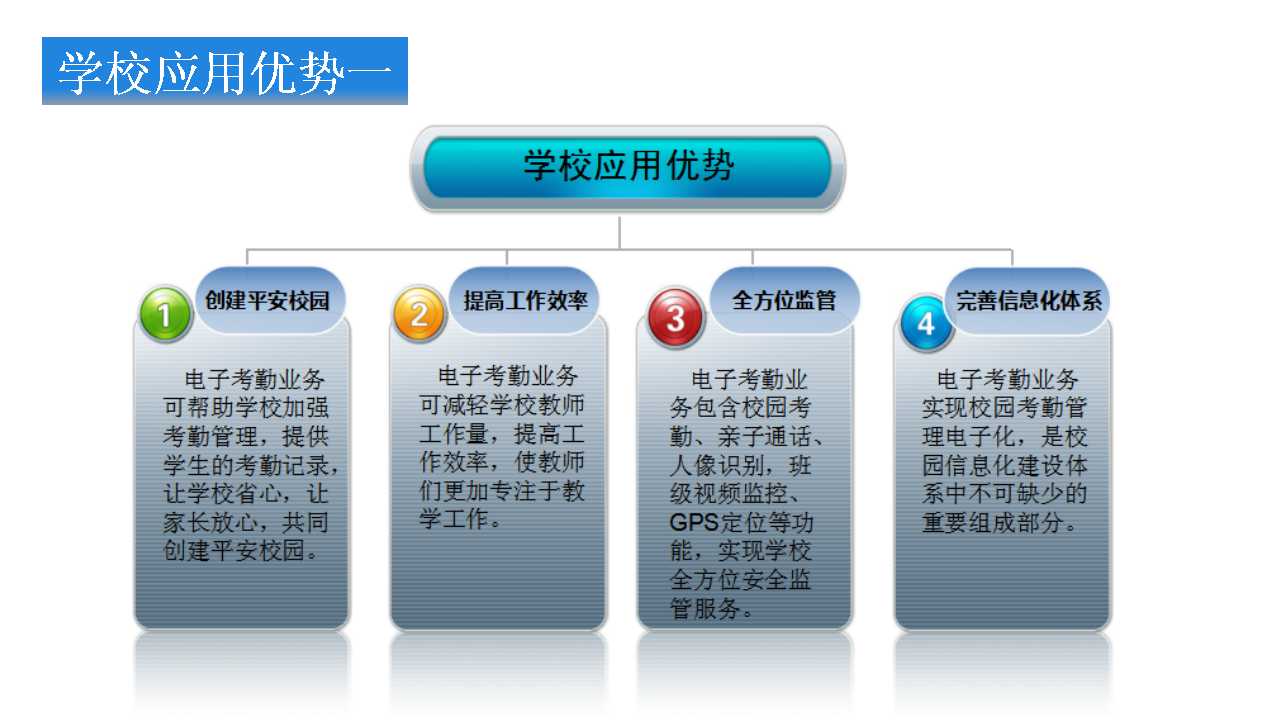 学校应用优势一

学校应用优势

1 创建平安校园

电子考勤业务可帮助学校加强考勤管理，提供学生的考勤记录，让学校省心，让家长放心，共同创建平安校园。

2 提高工作效率

电子考勤业务可减轻学校教师工作量，提高工作效率，使教师们更加专注于教学工作。

3 全方位监管

电子考勤业务包含校园考勤、亲子通话、人像识别，班级视频监控、GPS定位等功能，实现学校全方位安全监管服务。

4 完善信息化体系

电子考勤业务实现校园考勤管理电子化，是校园信息化建设体系中不可缺少的重要组成部分。